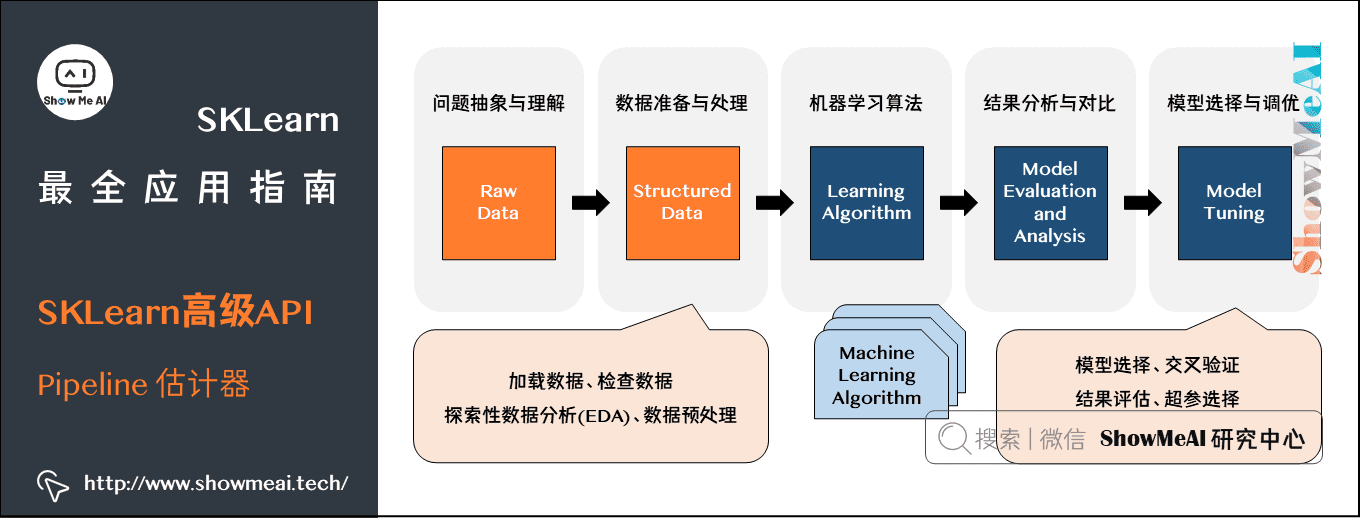 Show Me AI

SKLearn

最全应用指南

SKLearn高级API

Pipeline 估计器

http://www.showmeai.tech/

问题抽象与理解

Raw Data

数据准备与处理

Structured Data

机器学习算法

Learning Algorithm

结果分析与对比

Model Evaluation and Analysis

模型选择与调优

Model Tuning

ShowMeAI

加载数据、检查数据
探索性数据分析(EDA)、数据预处理

Machine Learning Algorithm

模型选择、交叉验证
结果评估、超参选择

搜索 | 微信 ShowMeAI 研究中心